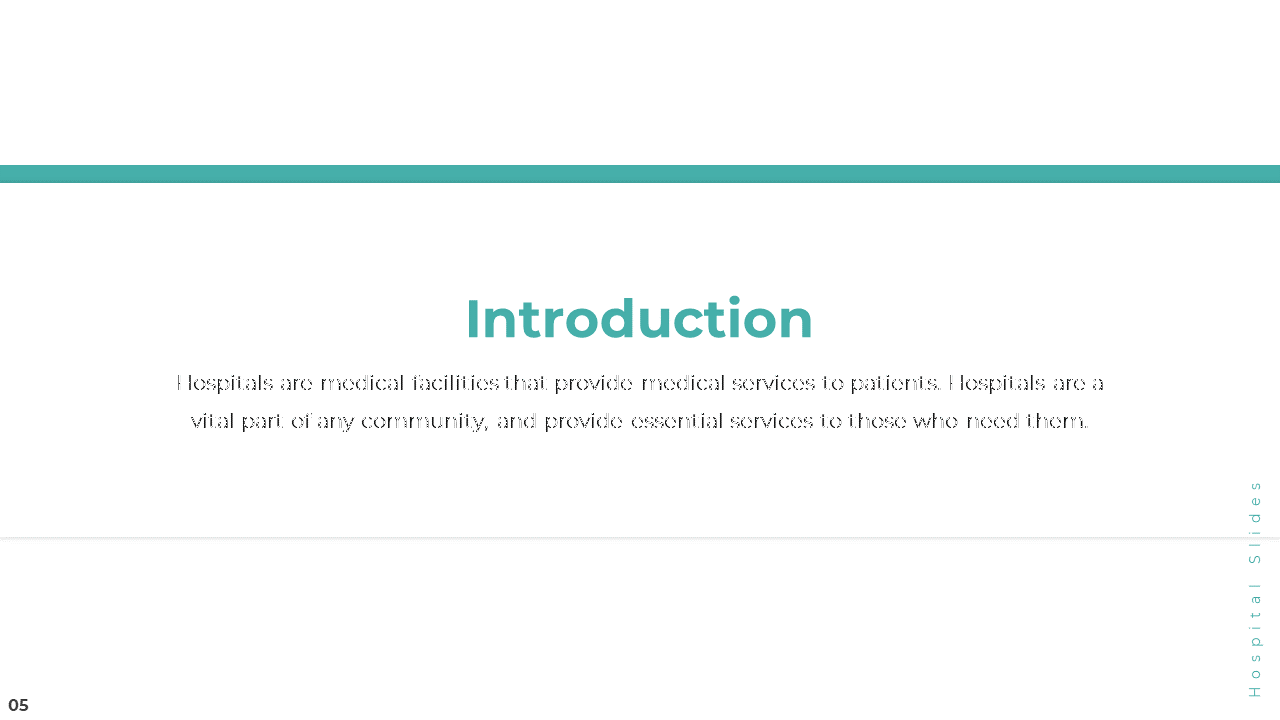 Introduction

Hospitals are medical facilities that provide medical services to patients. Hospitals are a vital part of any community, and provide essential services to those who need them.

Hospital Slides

05